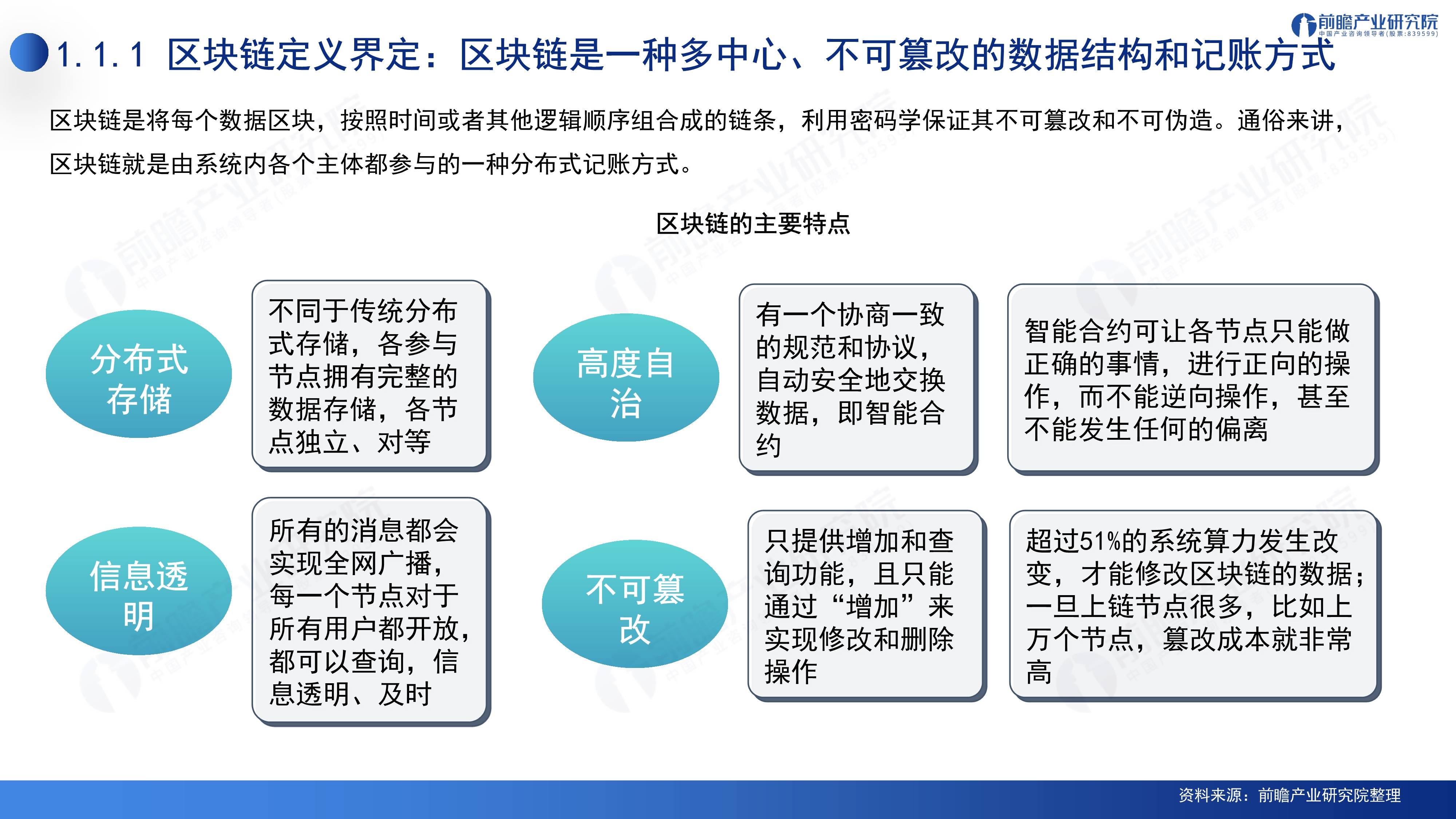 前瞻产业研究院
中国产业咨询领导者(股票:839599)

1.1.1 区块链定义界定：区块链是一种多中心、不可篡改的数据结构和记账方式

区块链是将每个数据区块，按照时间或者其他逻辑顺序组合成的链条，利用密码学保证其不可篡改和不可伪造。通俗来讲，区块链就是由系统内各个主体都参与的一种分布式记账方式。

区块链的主要特点

分布式存储

不同于传统分布式存储，各参与节点拥有完整的数据存储，各节点独立、对等

高度自治

有一个协商一致的规范和协议，自动安全地交换数据，即智能合约

智能合约可让各节点只能做正确的事情，进行正向的操作，而不能逆向操作，甚至不能发生任何的偏离

信息透明

所有的消息都会实现全网广播，每一个节点对于所有用户都开放，都可以查询，信息透明、及时

不可篡改

只提供增加和查询功能，且只能通过“增加”来实现修改和删除操作

超过51%的系统算力发生改变，才能修改区块链的数据；一旦上链节点很多，比如上万个节点，篡改成本就非常高

资料来源：前瞻产业研究院整理